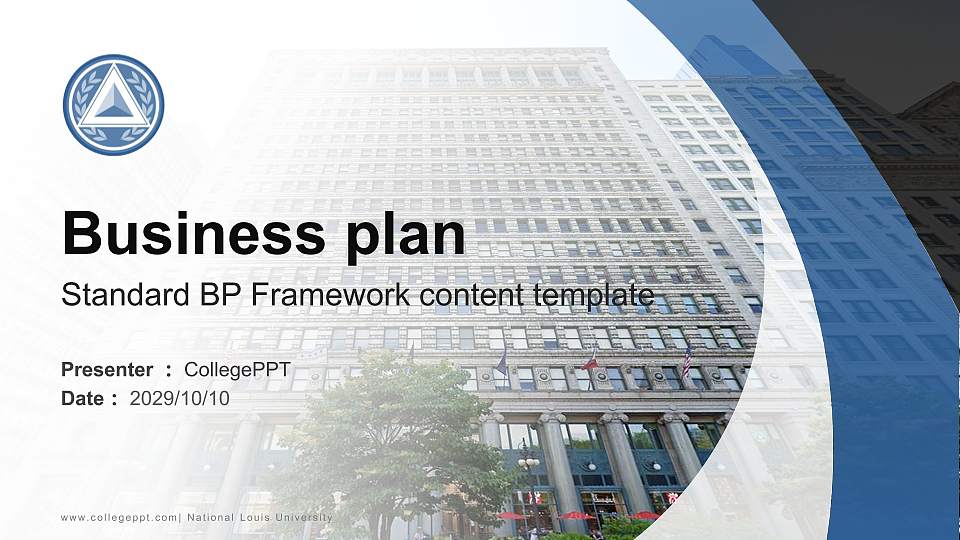 Business plan

Standard BP Framework content template

Presenter ： CollegePPT

Date ： 2029/10/10

www.collegeppt.com| National Louis University